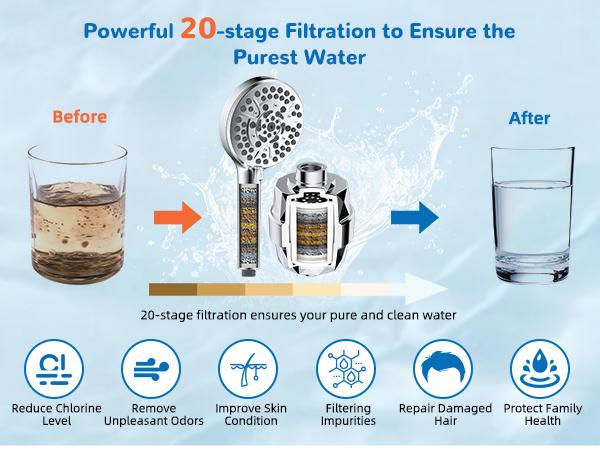 Powerful 20-stage Filtration to Ensure the Purest Water

Before

After

20-stage filtration ensures your pure and clean water

Cl

Reduce Chlorine Level

Remove Unpleasant Odors

Improve Skin Condition

Filtering Impurities

Repair Damaged Hair

Protect Family Health